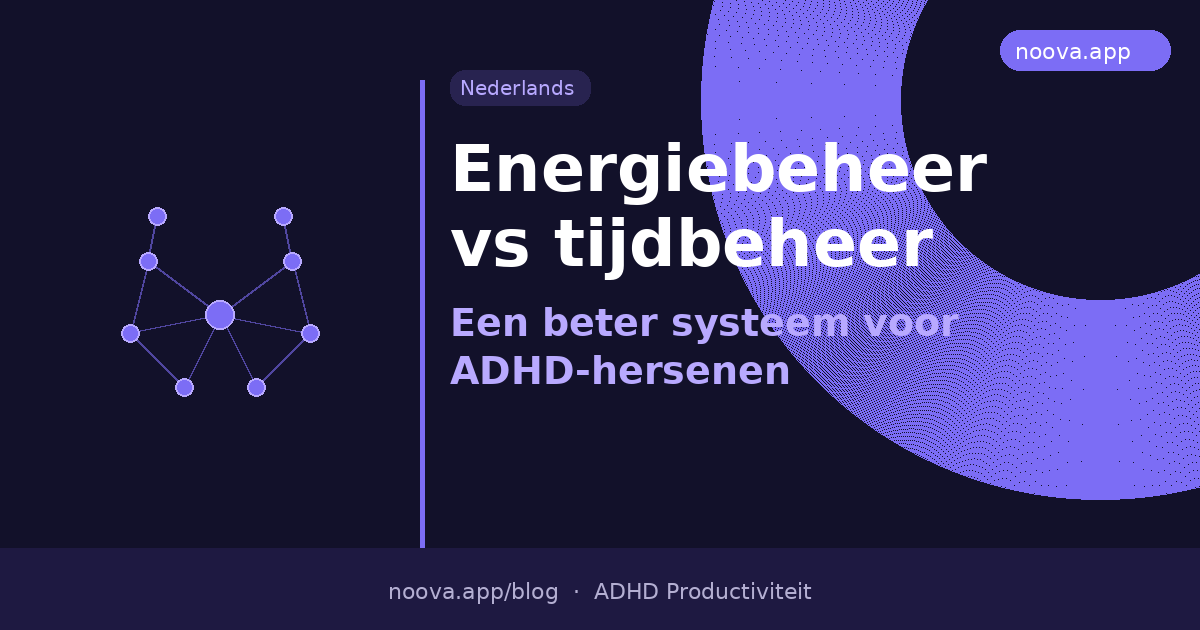 noova.app

Nederlands

Energiebeheer vs tijdbeheer

Een beter systeem voor ADHD-hersenen

noova.app/blog · ADHD Productiviteit